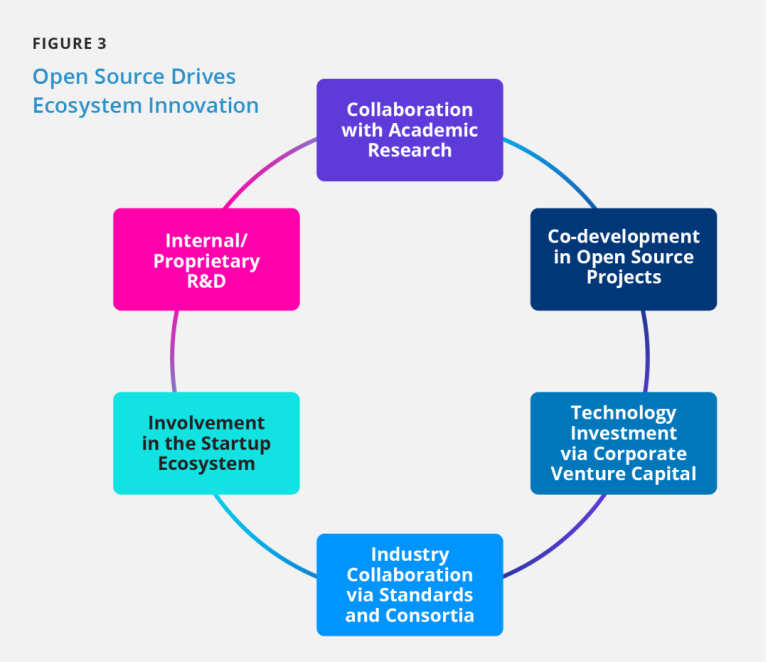 FIGURE 3

Open Source Drives Ecosystem Innovation

Collaboration with Academic Research

Co-development in Open Source Projects

Technology Investment via Corporate Venture Capital

Industry Collaboration via Standards and Consortia

Involvement in the Startup Ecosystem

Internal/ Proprietary R&D